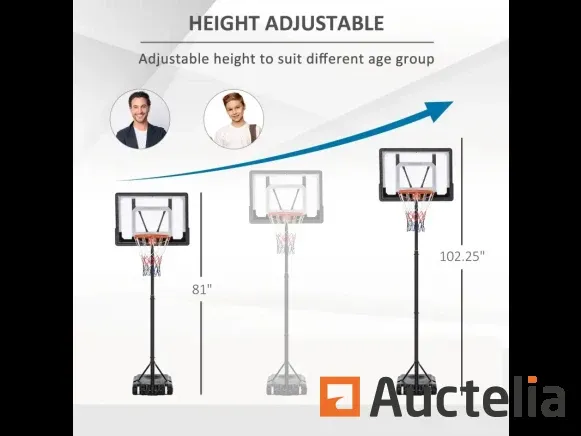 HEIGHT ADJUSTABLE

Adjustable height to suit different age group

81"

102.25"

Auctelia